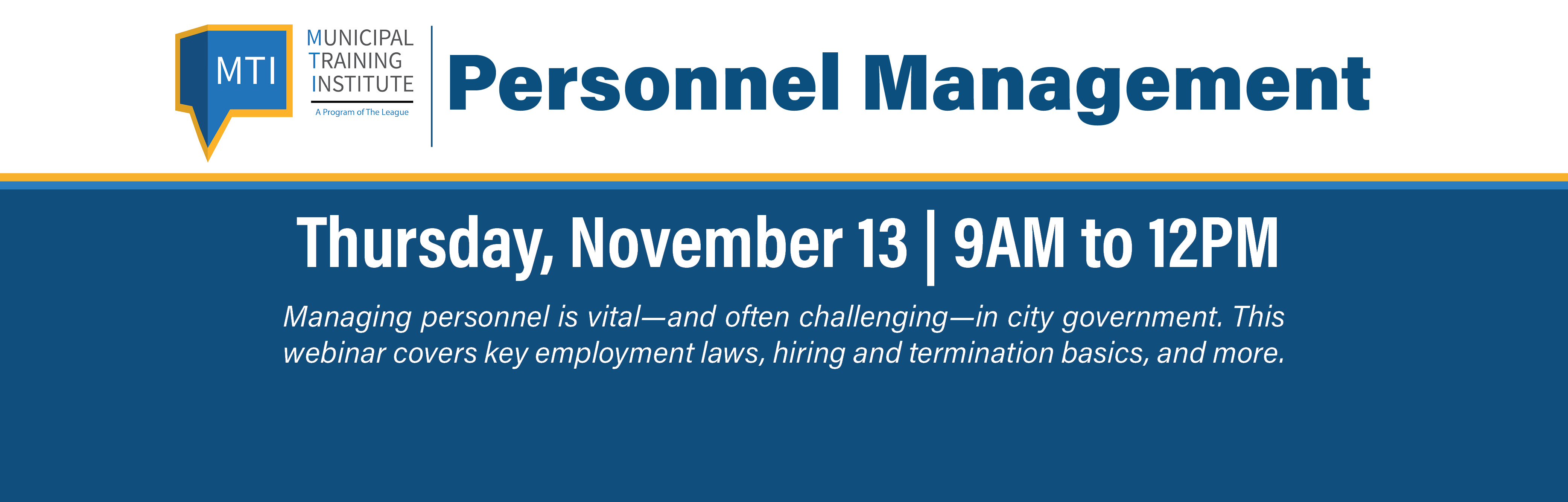 MTI

MUNICIPAL
TRAINING
INSTITUTE

A Program of The League

Personnel Management

Thursday, November 13 | 9AM to 12PM

Managing personnel is vital—and often challenging—in city government. This webinar covers key employment laws, hiring and termination basics, and more.